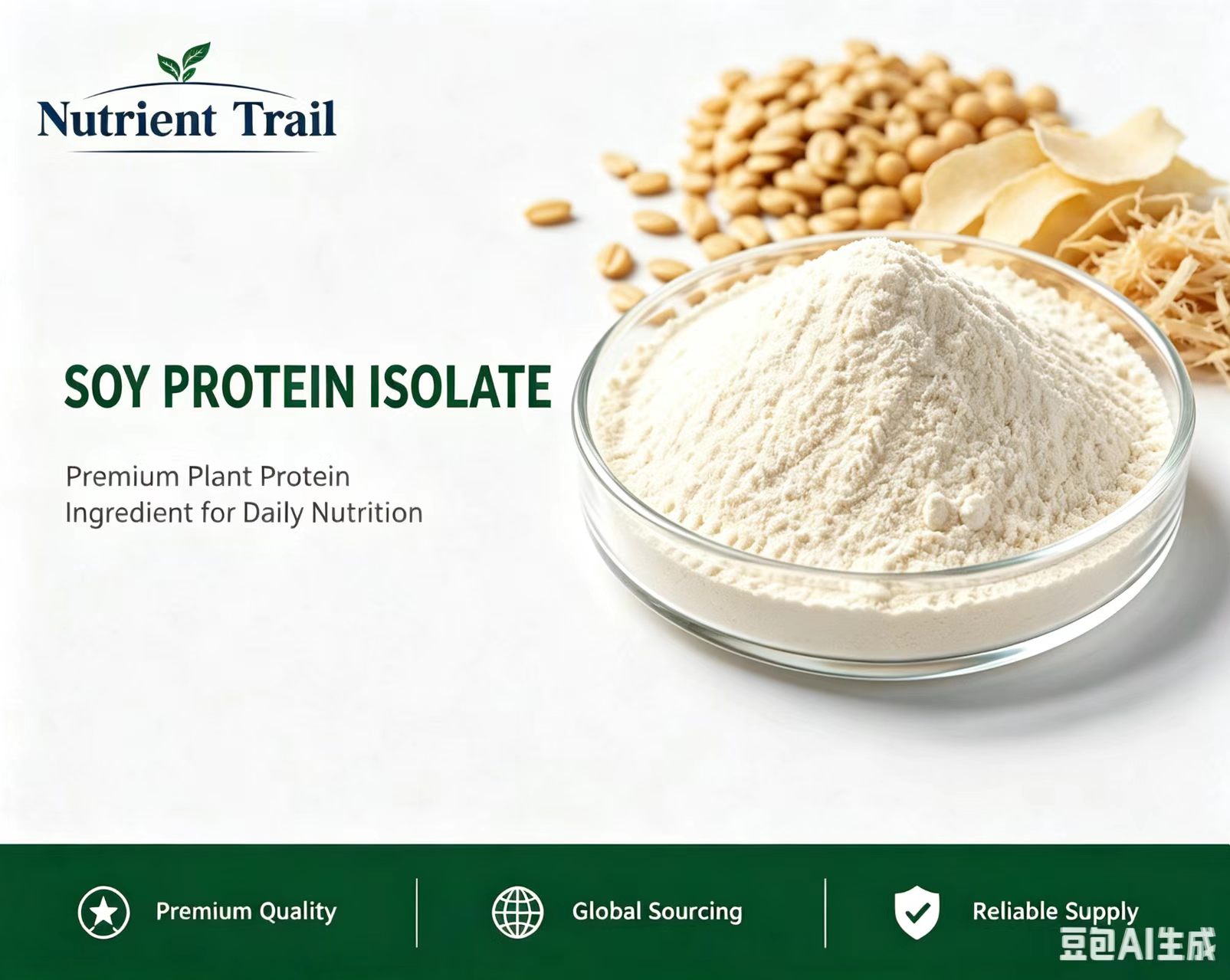 Nutrient Trail

SOY PROTEIN ISOLATE

Premium Plant Protein Ingredient for Daily Nutrition

Premium Quality

Global Sourcing

Reliable Supply

豆包AI生成